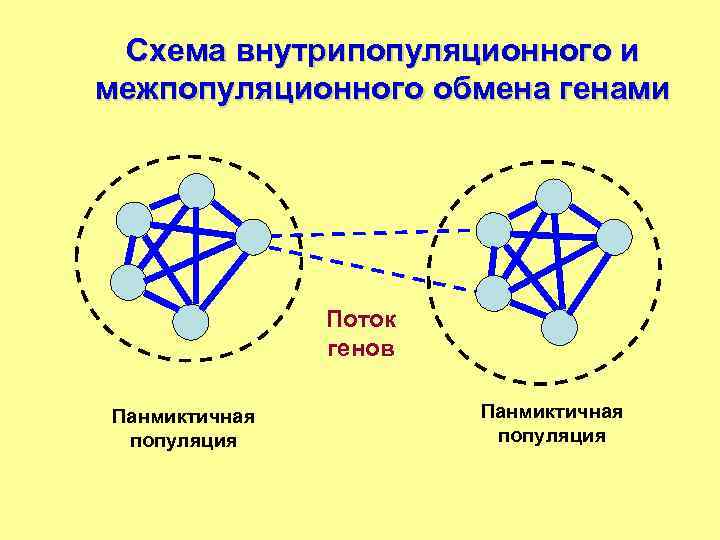 Схема внутрипопуляционного и межпопуляционного обмена генами

Поток генов

Панмиктичная популяция

Панмиктичная популяция